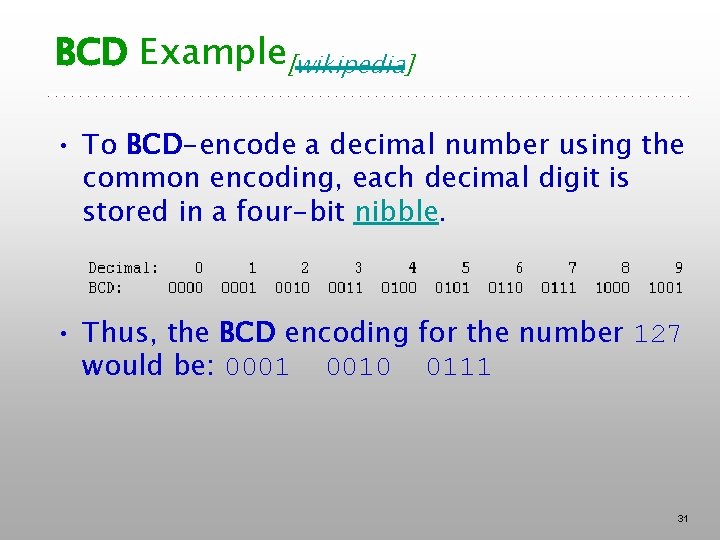 BCD Example[wikipedia]

• To BCD-encode a decimal number using the common encoding, each decimal digit is stored in a four-bit nibble.

| Decimal: | 0 | 1 | 2 | 3 | 4 | 5 | 6 | 7 | 8 | 9 |
|---|---|---|---|---|---|---|---|---|---|---|
| BCD: | 0000 | 0001 | 0010 | 0011 | 0100 | 0101 | 0110 | 0111 | 1000 | 1001 |

• Thus, the BCD encoding for the number 127 would be: 0001 0010 0111

31